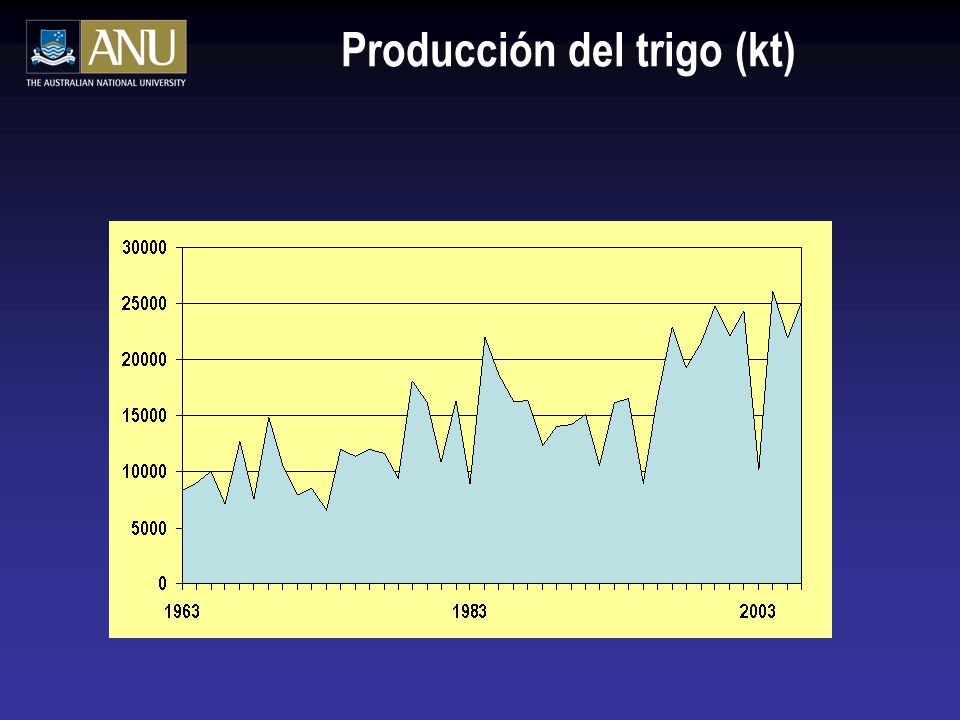 ANU
THE AUSTRALIAN NATIONAL UNIVERSITY

Producción del trigo (kt)

30000
25000
20000
15000
10000
5000
0
1963
1983
2003